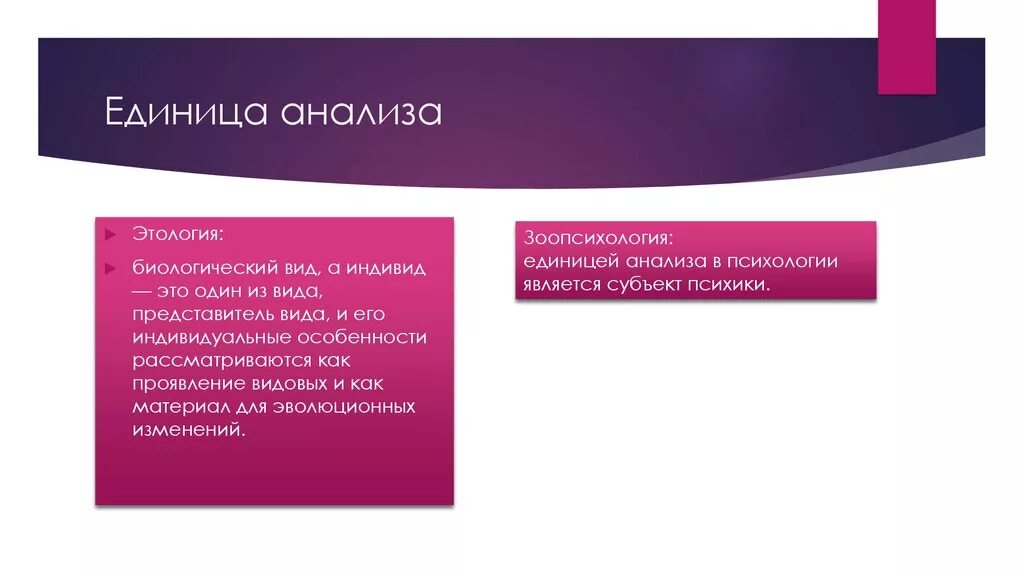 Единица анализа

Этология:

биологический вид, а индивид — это один из вида, представитель вида, и его индивидуальные особенности рассматриваются как проявление видовых и как материал для эволюционных изменений.

Зоопсихология:
единицей анализа в психологии является субъект психики.